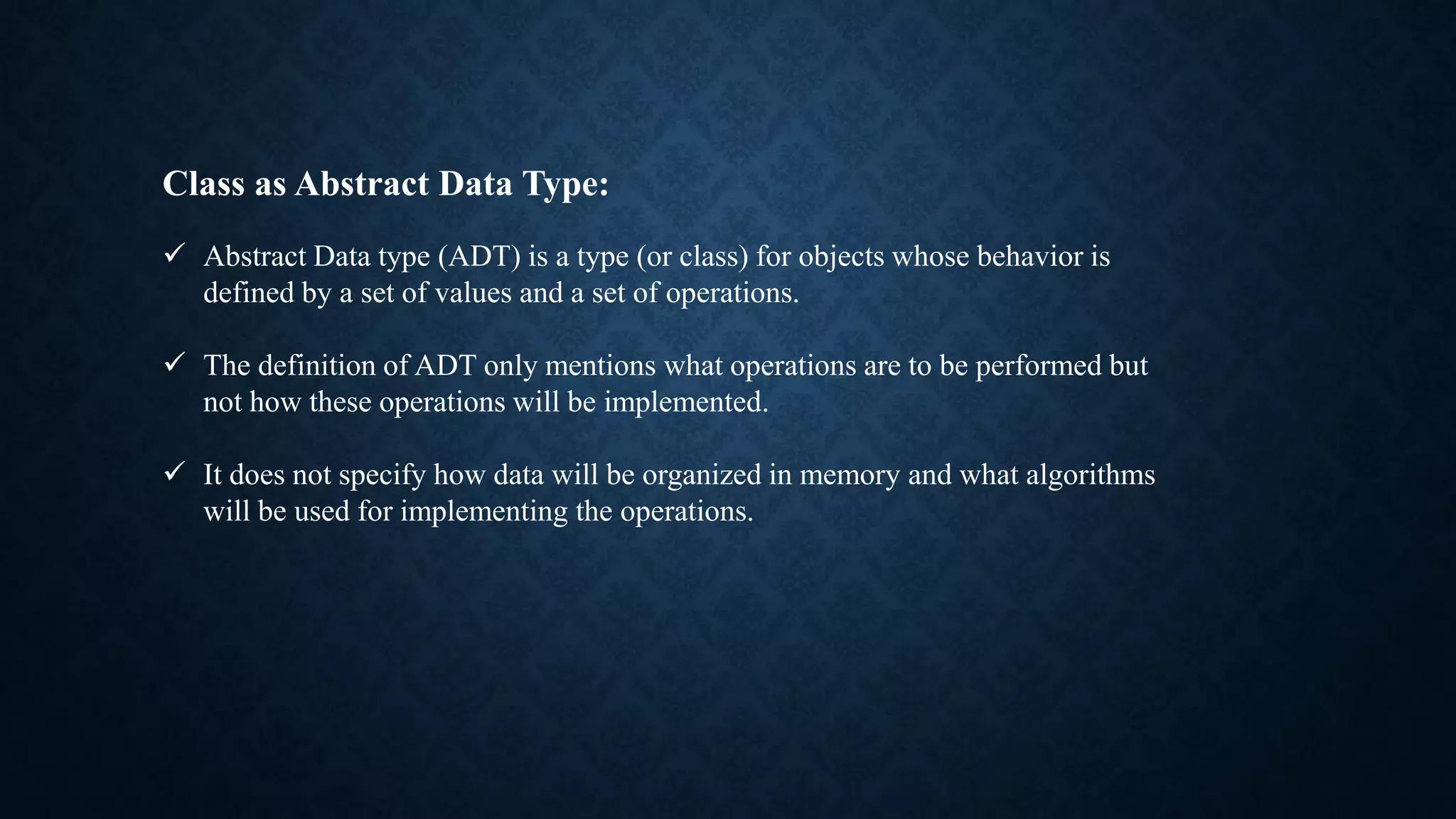 Class as Abstract Data Type:

✓ Abstract Data type (ADT) is a type (or class) for objects whose behavior is defined by a set of values and a set of operations.

✓ The definition of ADT only mentions what operations are to be performed but not how these operations will be implemented.

✓ It does not specify how data will be organized in memory and what algorithms will be used for implementing the operations.